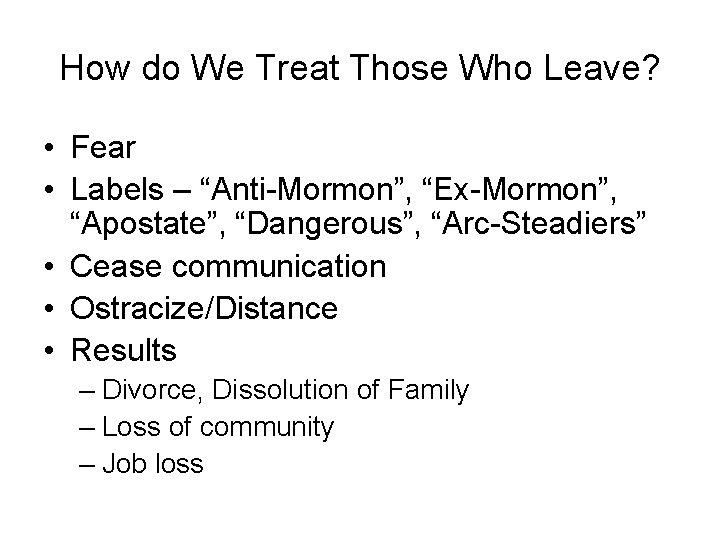 How do We Treat Those Who Leave?

• Fear
• Labels – “Anti-Mormon”, “Ex-Mormon”, “Apostate”, “Dangerous”, “Arc-Steadiers”
• Cease communication
• Ostracize/Distance
• Results
  – Divorce, Dissolution of Family
  – Loss of community
  – Job loss